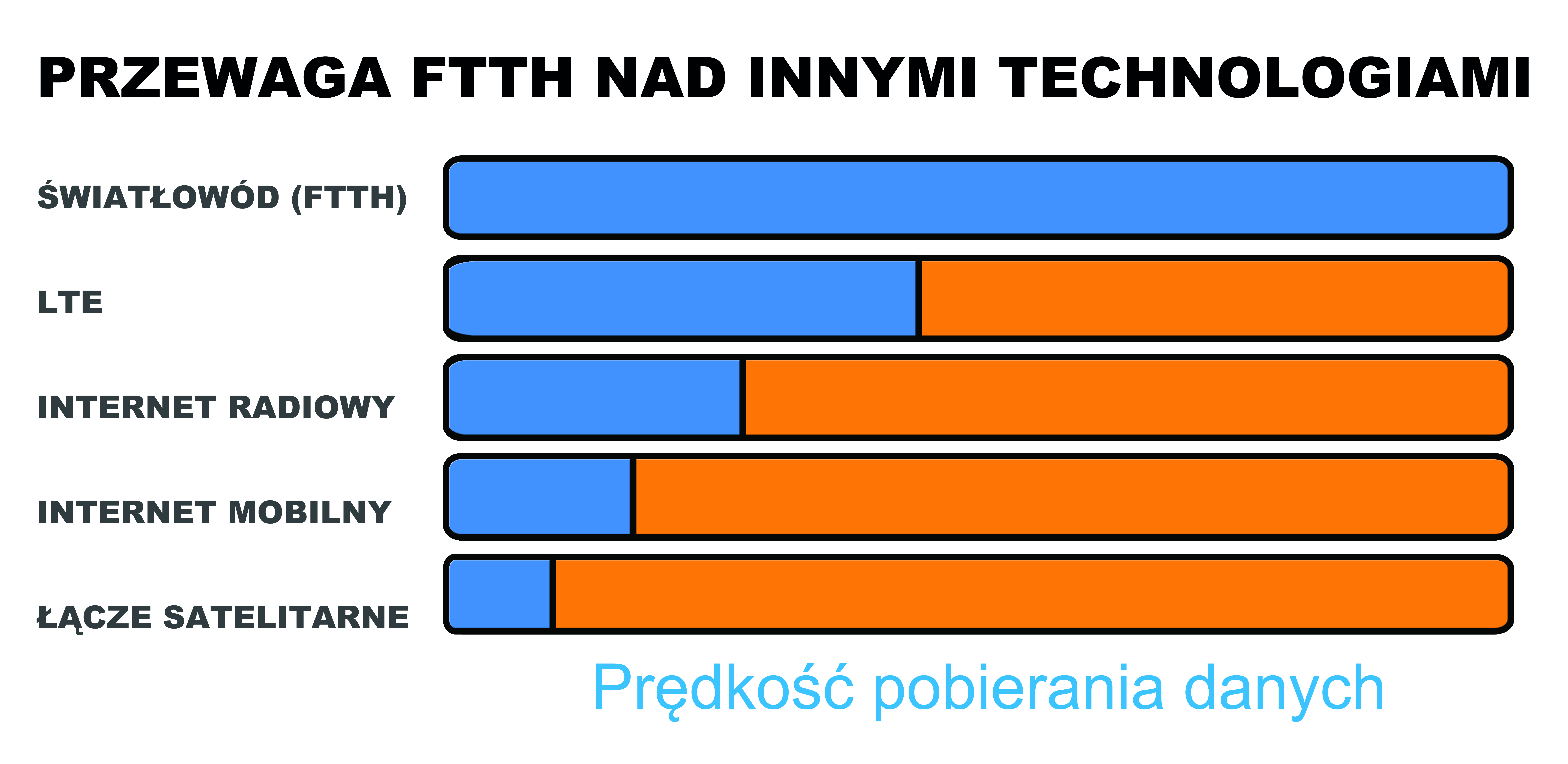 PRZEWAGA FTTH NAD INNYMI TECHNOLOGIAMI

ŚWIATŁOWÓD (FTTH)

LTE

INTERNET RADIOWY

INTERNET MOBILNY

ŁĄCZE SATELITARNE

Prędkość pobierania danych